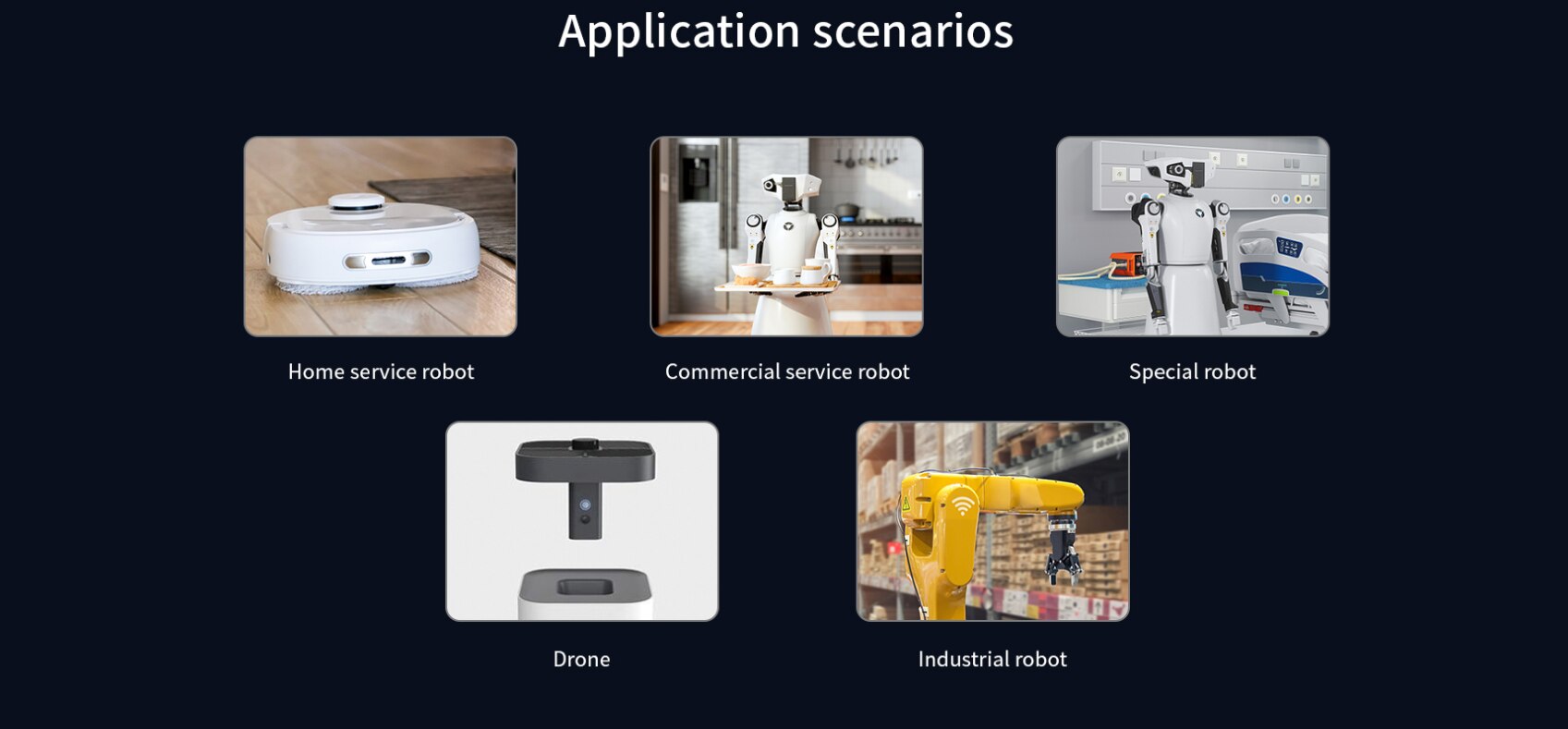 Application scenarios

Home service robot

Commercial service robot

Special robot

Drone

Industrial robot